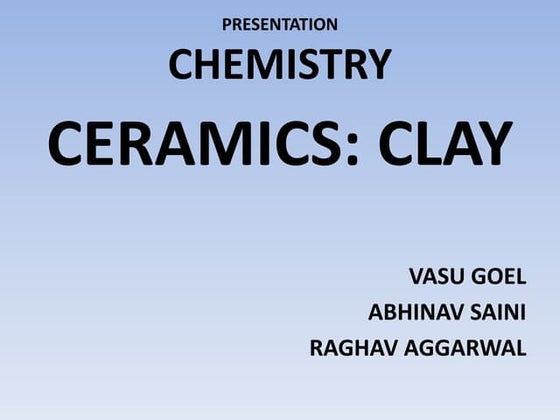 PRESENTATION

CHEMISTRY

CERAMICS: CLAY

VASU GOEL
ABHINAV SAINI
RAGHAV AGGARWAL